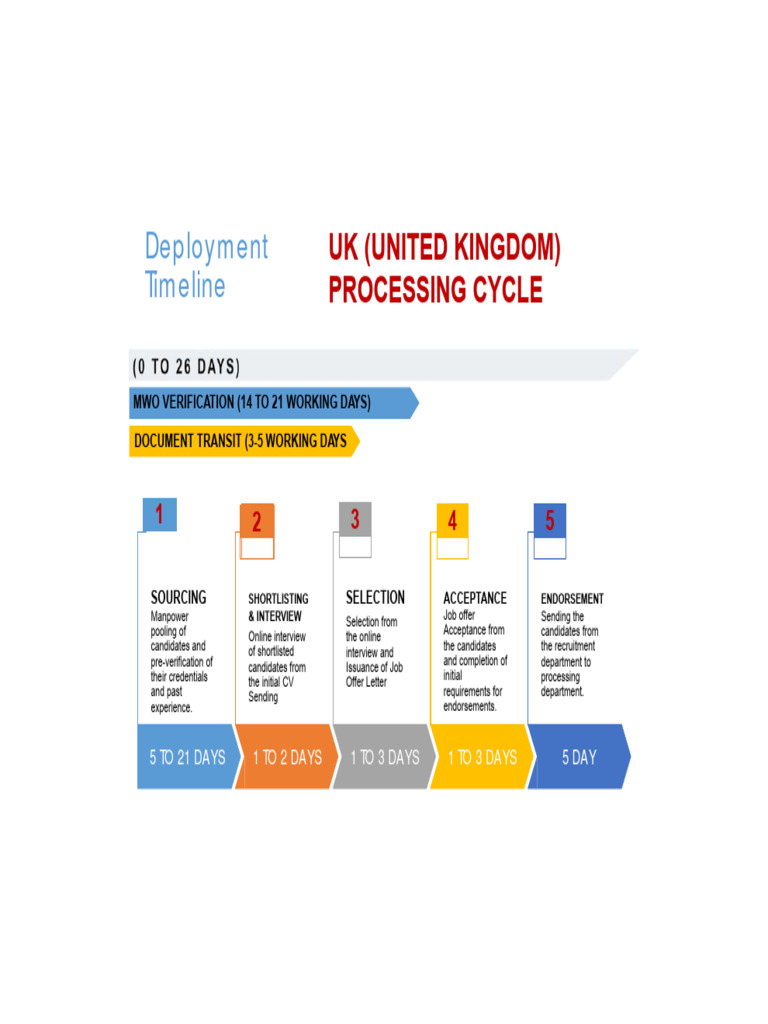 Deployment Timeline

UK (UNITED KINGDOM) PROCESSING CYCLE

(0 TO 26 DAYS)

MWO VERIFICATION (14 TO 21 WORKING DAYS)

DOCUMENT TRANSIT (3-5 WORKING DAYS

1

SOURCING
Manpower pooling of candidates and pre-verification of their credentials and past experience.

5 TO 21 DAYS

2

SHORTLISTING & INTERVIEW
Online interview of shortlisted candidates from the initial CV Sending

1 TO 2 DAYS

3

SELECTION
Selection from the online interview and Issuance of Job Offer Letter

1 TO 3 DAYS

4

ACCEPTANCE
Job offer Acceptance from the candidates and completion of initial requirements for endorsements.

1 TO 3 DAYS

5

ENDORSEMENT
Sending the candidates from the recruitment department to processing department.

5 DAY